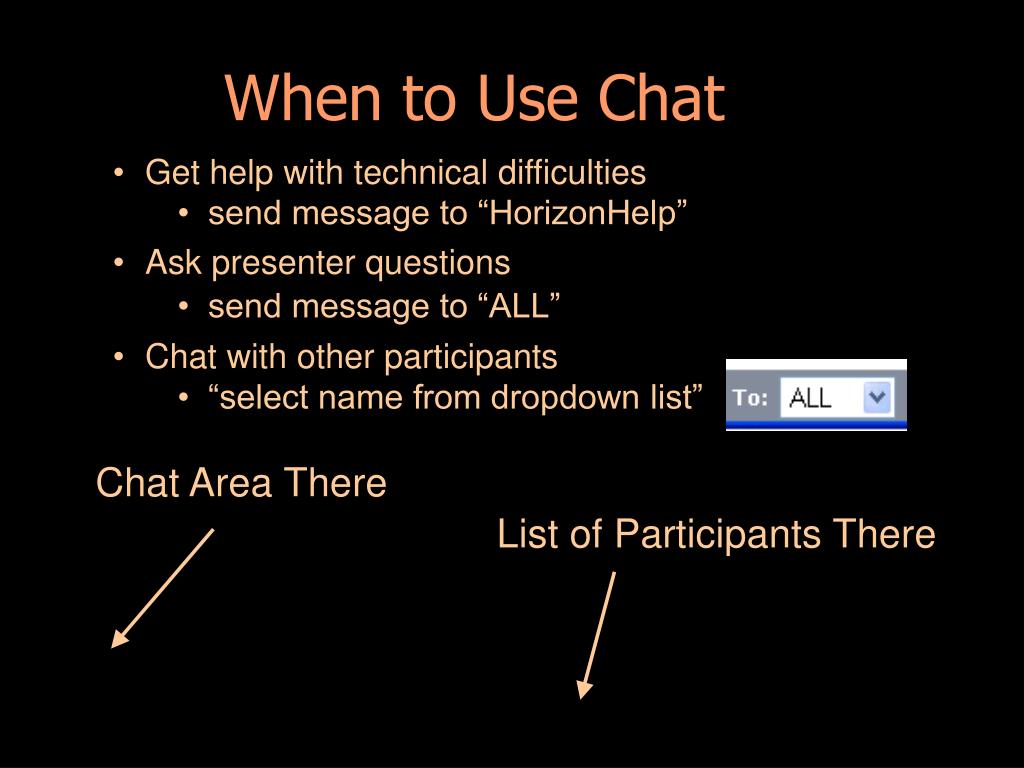 When to Use Chat

• Get help with technical difficulties
  • send message to “HorizonHelp”
• Ask presenter questions
  • send message to “ALL”
• Chat with other participants
  • “select name from dropdown list”

To: ALL

Chat Area There

List of Participants There